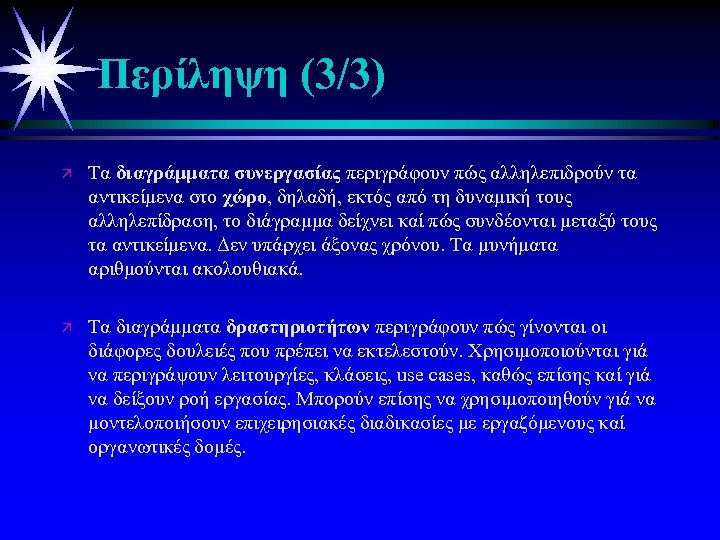 Περίληψη (3/3)

Τα διαγράμματα συνεργασίας περιγράφουν πώς αλληλεπιδρούν τα αντικείμενα στο χώρο, δηλαδή, εκτός από τη δυναμική τους αλληλεπίδραση, το διάγραμμα δείχνει καί πώς συνδέονται μεταξύ τους τα αντικείμενα. Δεν υπάρχει άξονας χρόνου. Τα μυνήματα αριθμούνται ακολουθιακά.

Τα διαγράμματα δραστηριοτήτων περιγράφουν πώς γίνονται οι διάφορες δουλειές που πρέπει να εκτελεστούν. Χρησιμοποιούνται γιά να περιγράψουν λειτουργίες, κλάσεις, use cases, καθώς επίσης καί γιά να δείξουν ροή εργασίας. Μπορούν επίσης να χρησιμοποιηθούν γιά να μοντελοποιήσουν επιχειρησιακές διαδικασίες με εργαζόμενους καί οργανωτικές δομές.